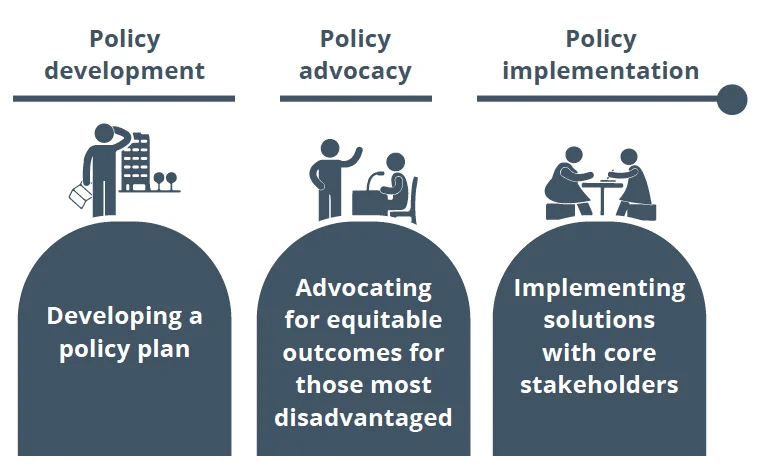 Policy development

Developing a policy plan

Policy advocacy

Advocating for equitable outcomes for those most disadvantaged

Policy implementation

Implementing solutions with core stakeholders